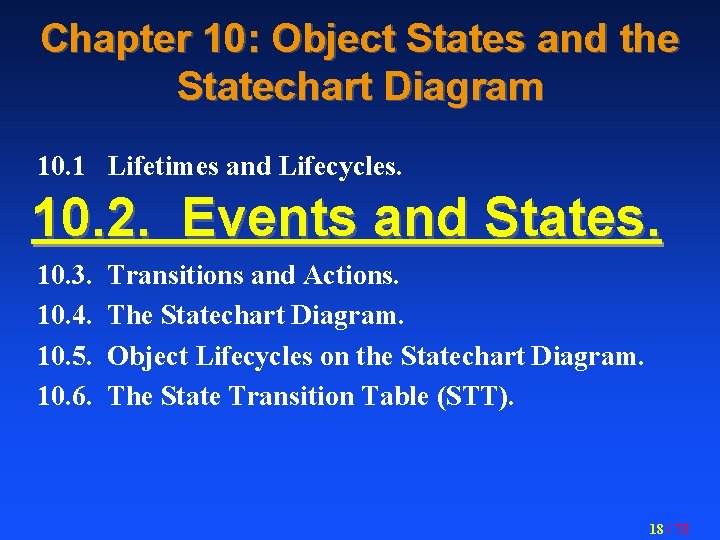 Chapter 10: Object States and the Statechart Diagram

10.1 Lifetimes and Lifecycles.

10.2. Events and States.

10.3. Transitions and Actions.

10.4. The Statechart Diagram.

10.5. Object Lifecycles on the Statechart Diagram.

10.6. The State Transition Table (STT).

18 / 73